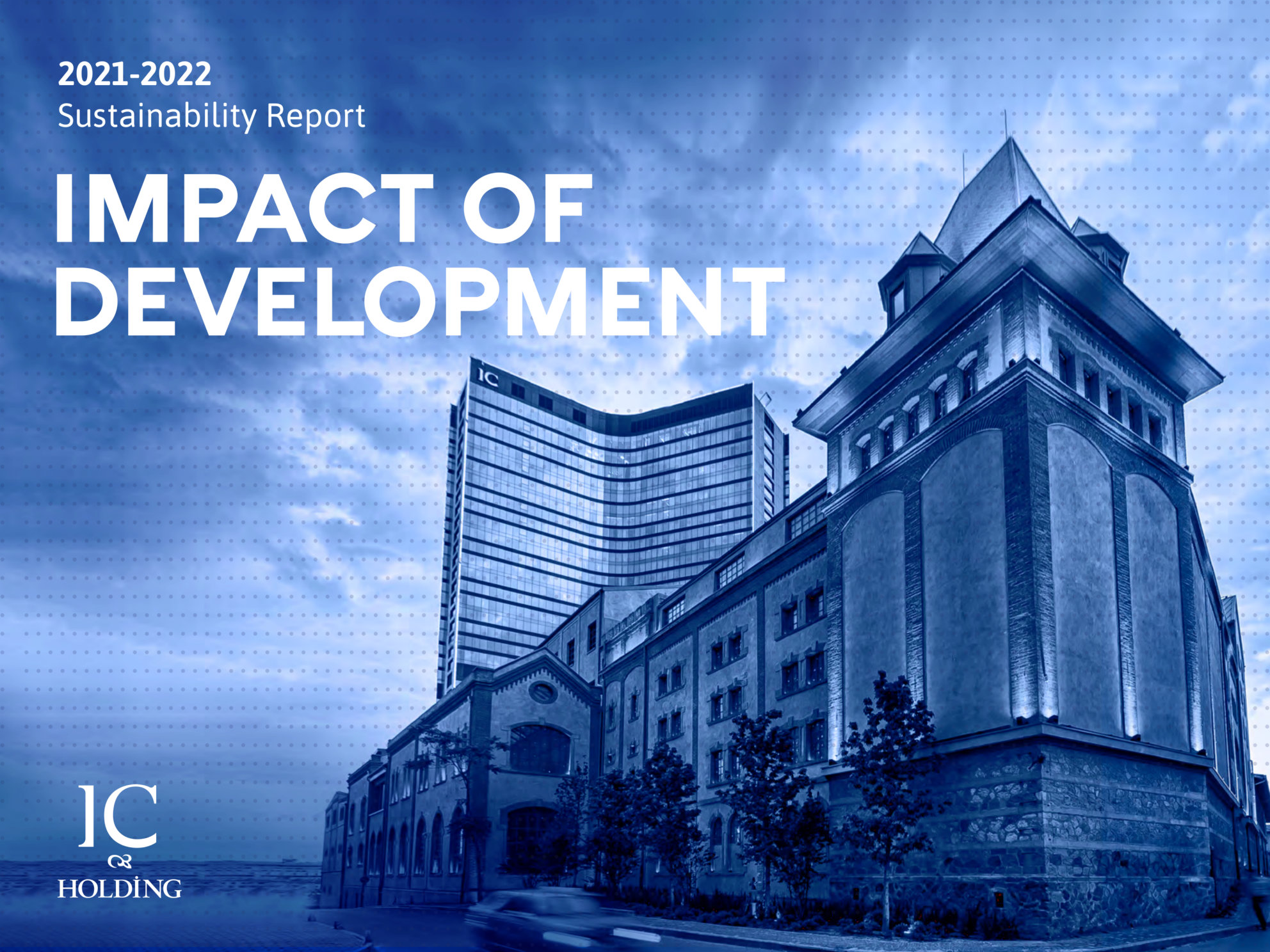 2021-2022
Sustainability Report

IMPACT OF DEVELOPMENT

IC

IC
HOLDİNG